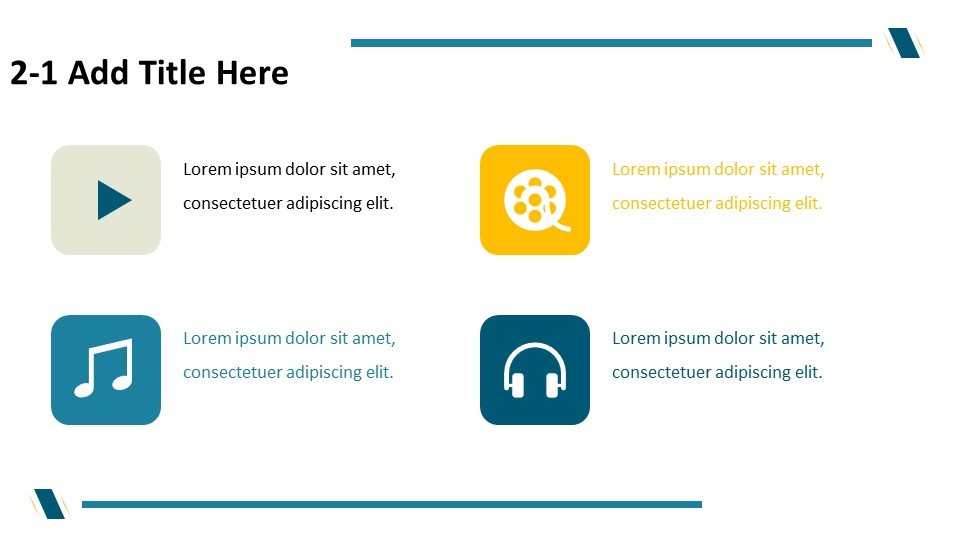 2-1 Add Title Here

Lorem ipsum dolor sit amet, consectetuer adipiscing elit.

Lorem ipsum dolor sit amet, consectetuer adipiscing elit.

Lorem ipsum dolor sit amet, consectetuer adipiscing elit.

Lorem ipsum dolor sit amet, consectetuer adipiscing elit.